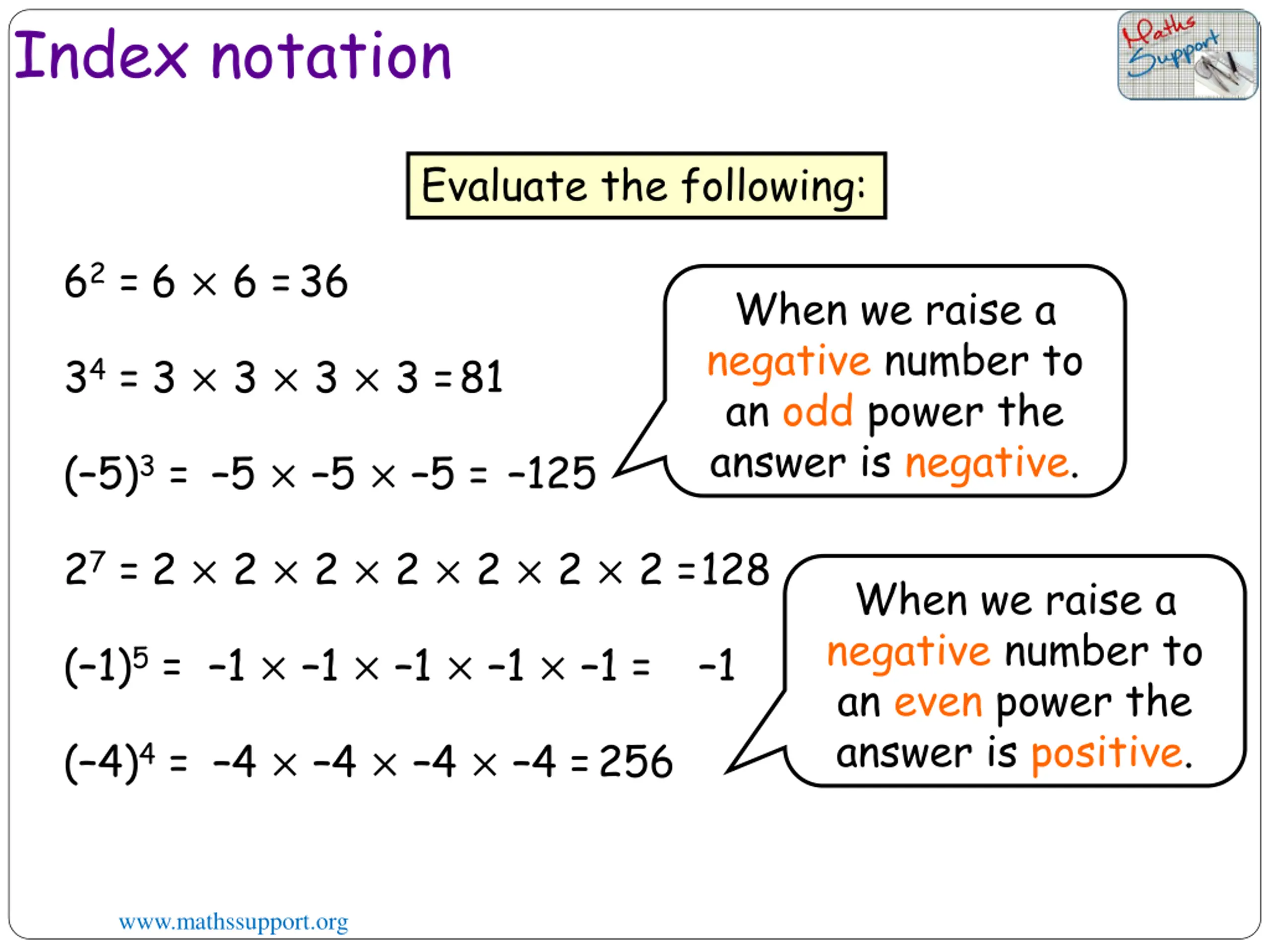 Index notation

Maths Support

Evaluate the following:

$6^2 = 6 \times 6 = 36$

$3^4 = 3 \times 3 \times 3 \times 3 = 81$

$(-5)^3 = -5 \times -5 \times -5 = -125$

When we raise a negative number to an odd power the answer is negative.

$2^7 = 2 \times 2 \times 2 \times 2 \times 2 \times 2 \times 2 = 128$

$(-1)^5 = -1 \times -1 \times -1 \times -1 \times -1 = -1$

$(-4)^4 = -4 \times -4 \times -4 \times -4 = 256$

When we raise a negative number to an even power the answer is positive.

www.mathssupport.org